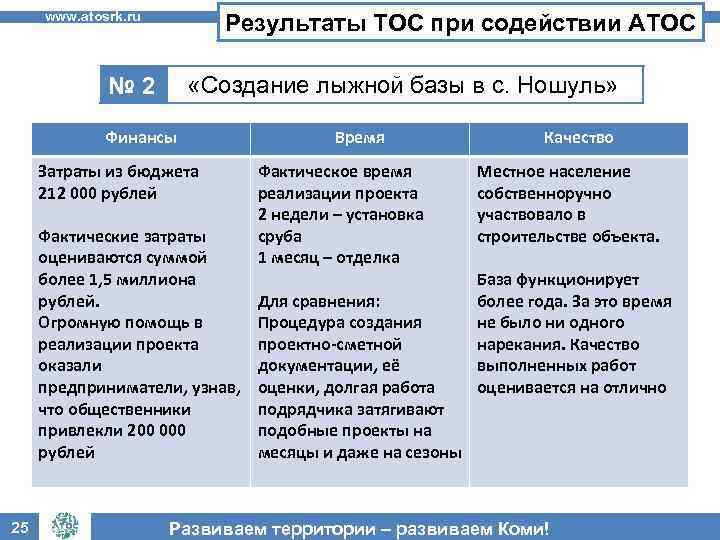 www.atosrk.ru

Результаты ТОС при содействии АТОС

№ 2 «Создание лыжной базы в с. Ношуль»

| Финансы | Время | Качество |
|---|---|---|
| Затраты из бюджета 212 000 рублей<br><br>Фактические затраты оцениваются суммой более 1,5 миллиона рублей.<br>Огромную помощь в реализации проекта оказали предприниматели, узнав, что общественники привлекли 200 000 рублей | Фактическое время реализации проекта<br>2 недели – установка сруба<br>1 месяц – отделка<br><br>Для сравнения:<br>Процедура создания проектно-сметной документации, её оценки, долгая работа подрядчика затягивают подобные проекты на месяцы и даже на сезоны | Местное население собственноручно участвовало в строительстве объекта.<br><br>База функционирует более года. За это время не было ни одного нарекания. Качество выполненных работ оценивается на отлично |

25

Развиваем территории – развиваем Коми!